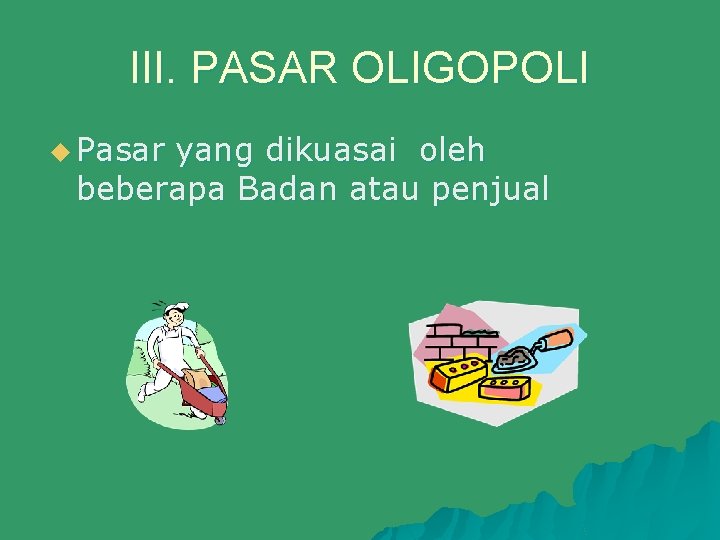 III. PASAR OLIGOPOLI

Pasar yang dikuasai oleh beberapa Badan atau penjual